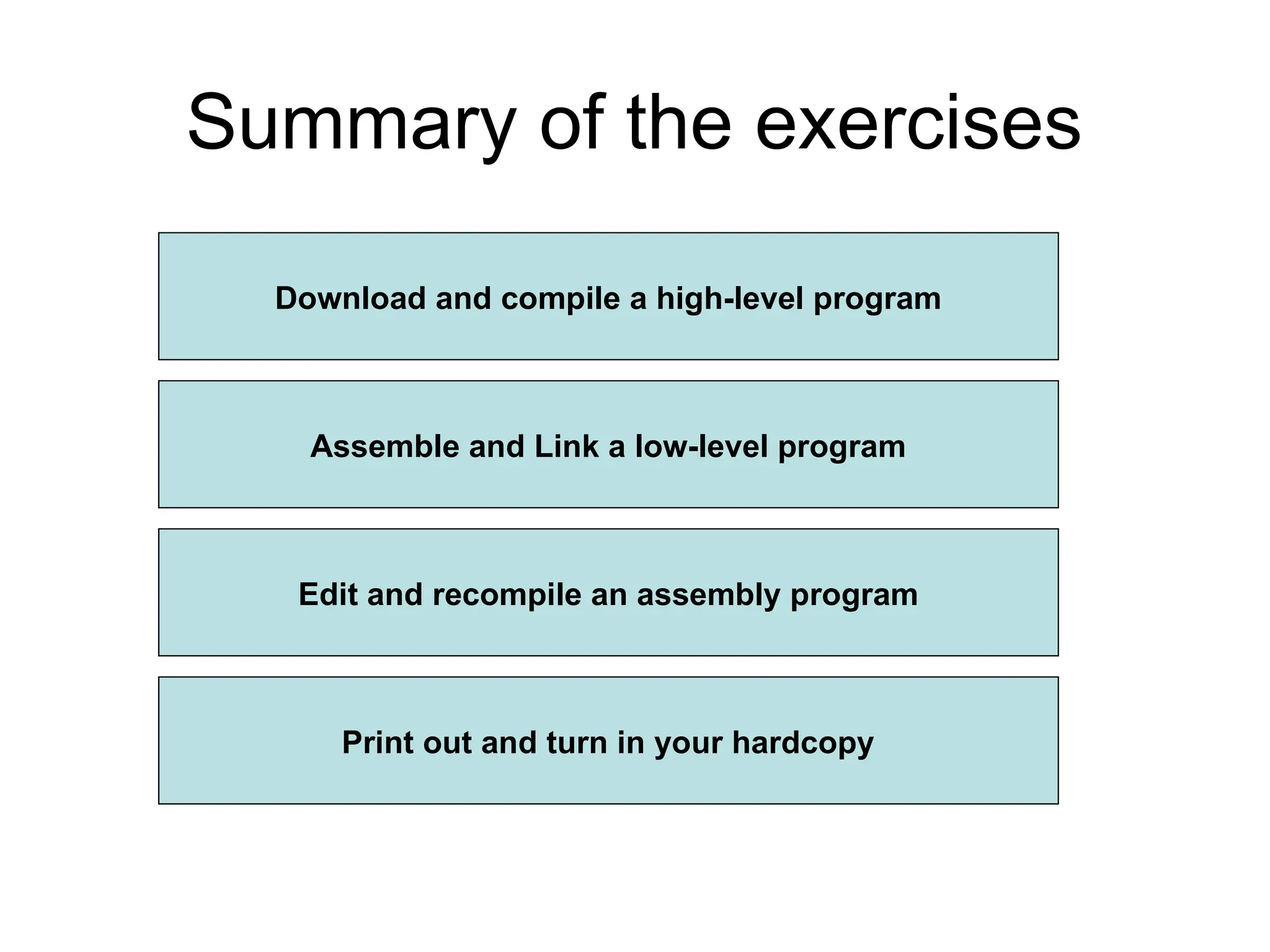 Summary of the exercises

Download and compile a high-level program

Assemble and Link a low-level program

Edit and recompile an assembly program

Print out and turn in your hardcopy